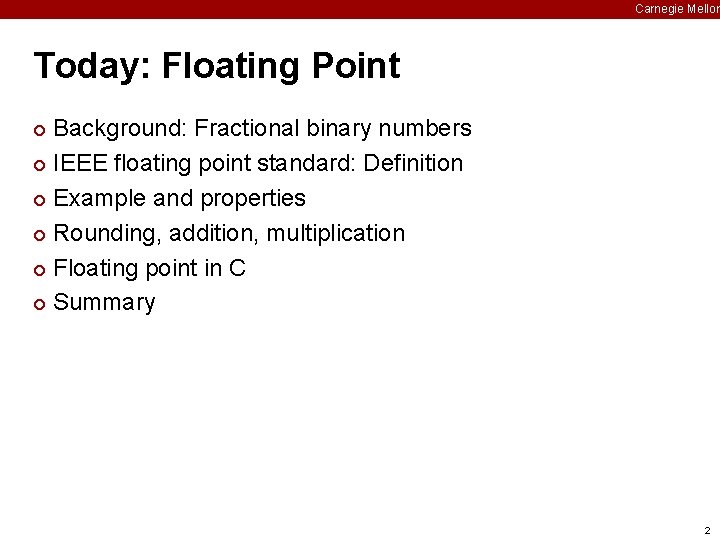 Carnegie Mellon

Today: Floating Point

Background: Fractional binary numbers
IEEE floating point standard: Definition
Example and properties
Rounding, addition, multiplication
Floating point in C
Summary

2